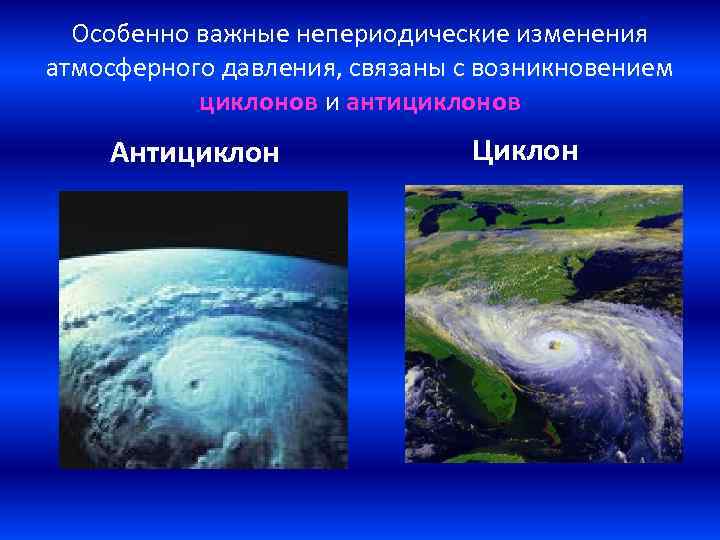 Особенно важные непериодические изменения атмосферного давления, связаны с возникновением циклонов и антициклонов

Антициклон

Циклон